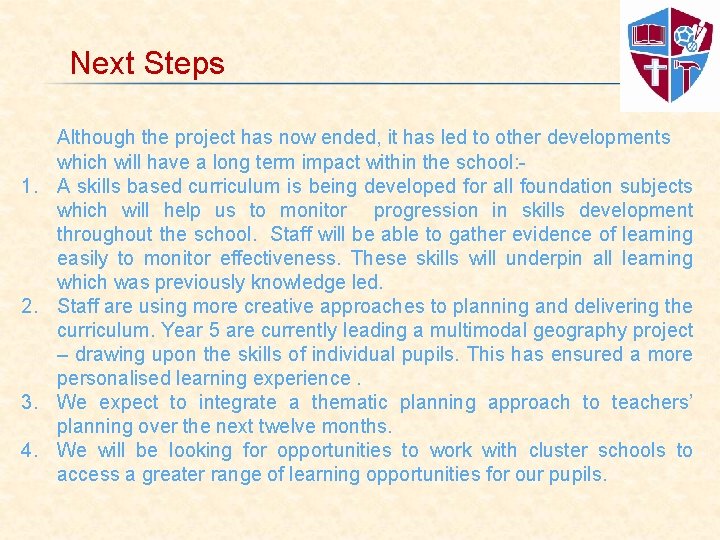 Next Steps

Although the project has now ended, it has led to other developments which will have a long term impact within the school:-

1. A skills based curriculum is being developed for all foundation subjects which will help us to monitor progression in skills development throughout the school. Staff will be able to gather evidence of learning easily to monitor effectiveness. These skills will underpin all learning which was previously knowledge led.
2. Staff are using more creative approaches to planning and delivering the curriculum. Year 5 are currently leading a multimodal geography project – drawing upon the skills of individual pupils. This has ensured a more personalised learning experience .
3. We expect to integrate a thematic planning approach to teachers' planning over the next twelve months.
4. We will be looking for opportunities to work with cluster schools to access a greater range of learning opportunities for our pupils.